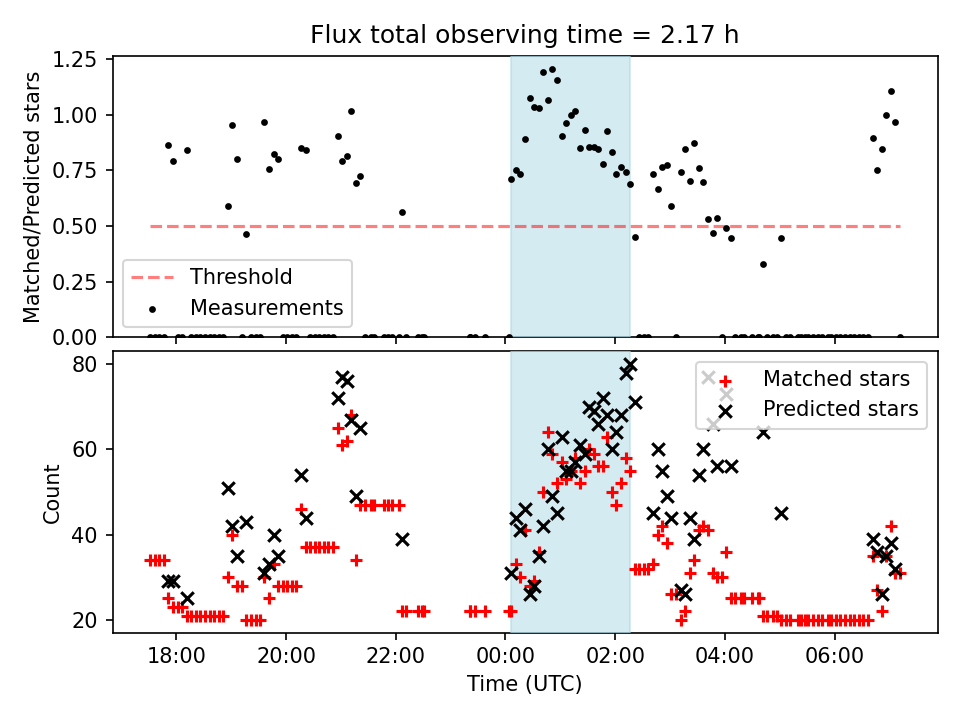 Flux total observing time = 2.17 h

Matched/Predicted stars

1.25
1.00
0.75
0.50
0.25
0.00

Threshold
Measurements

Count

80
60
40
20

Matched stars
Predicted stars

18:00
20:00
22:00
00:00
02:00
04:00
06:00

Time (UTC)